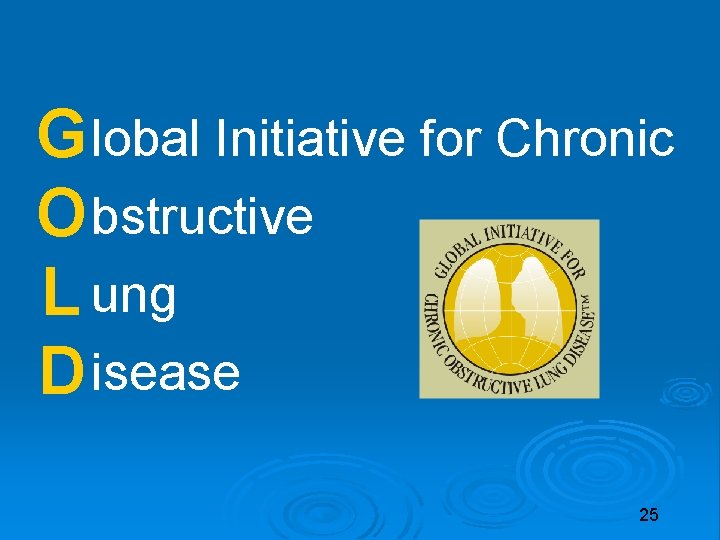 Global Initiative for Chronic
Obstructive
Lung
Disease

GLOBAL INITIATIVE FOR CHRONIC OBSTRUCTIVE LUNG DISEASE™

25